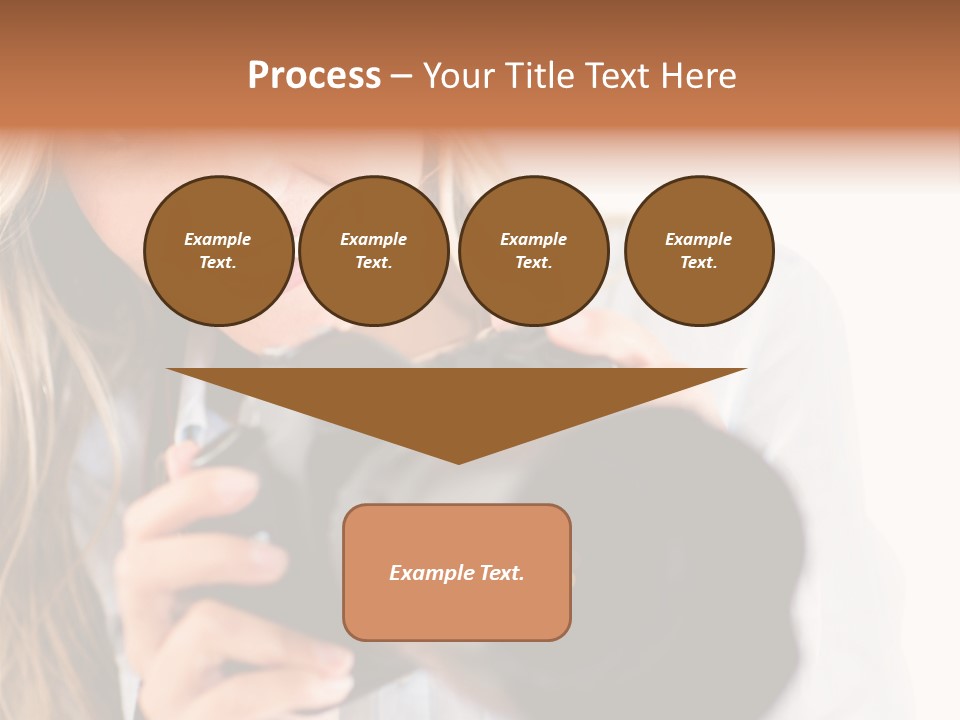 Process – Your Title Text Here

Example Text.

Example Text.

Example Text.

Example Text.

Example Text.